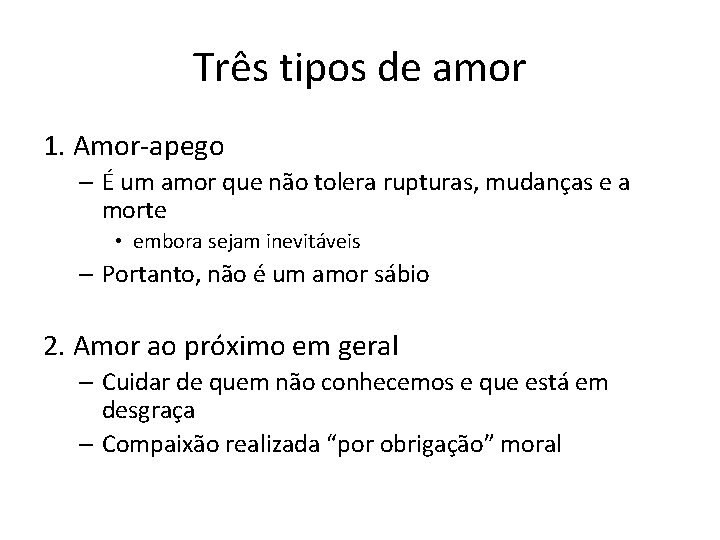 Três tipos de amor

1. Amor-apego
– É um amor que não tolera rupturas, mudanças e a morte
• embora sejam inevitáveis
– Portanto, não é um amor sábio

2. Amor ao próximo em geral
– Cuidar de quem não conhecemos e que está em desgraça
– Compaixão realizada “por obrigação” moral